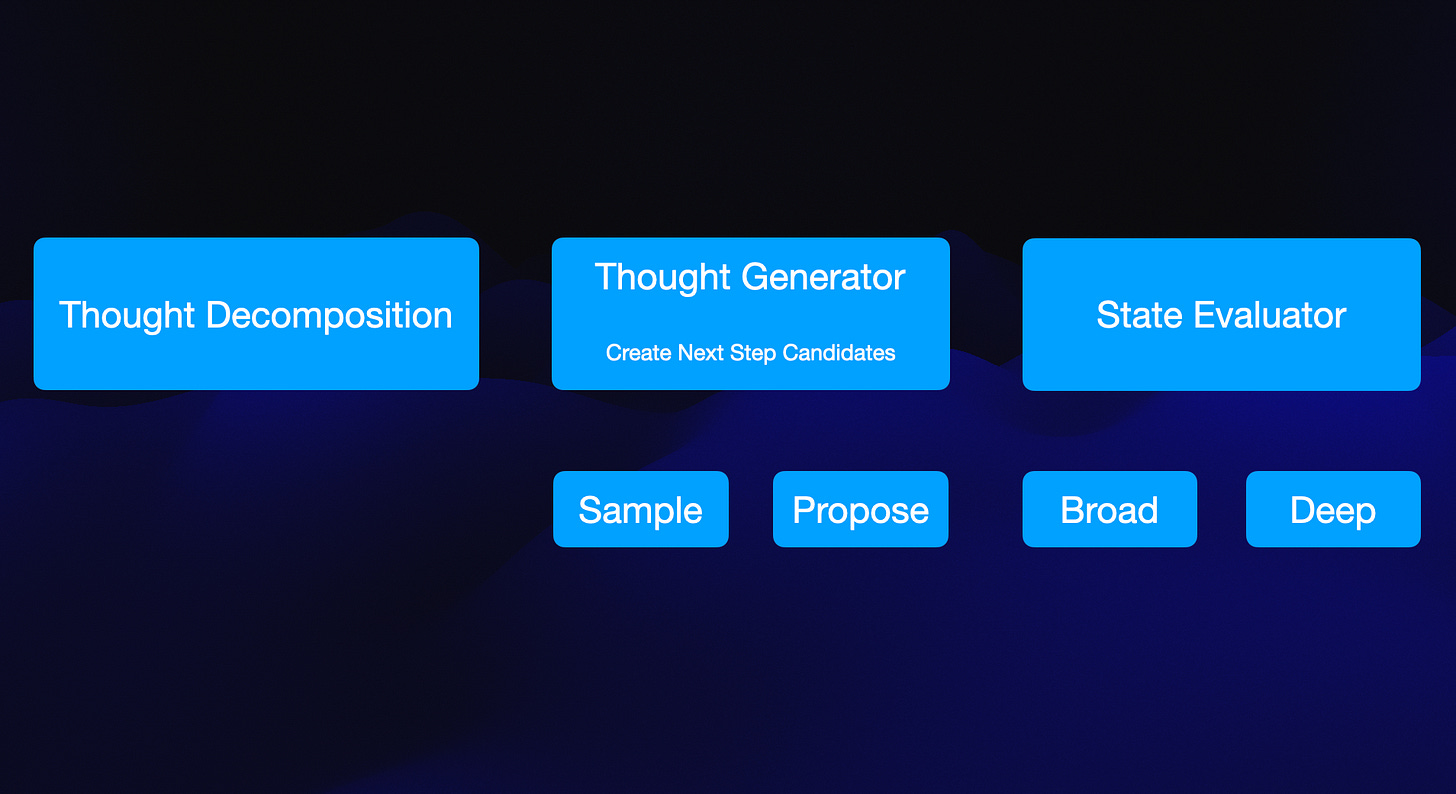 Thought Decomposition

Thought Generator

Create Next Step Candidates

State Evaluator

Sample

Propose

Broad

Deep